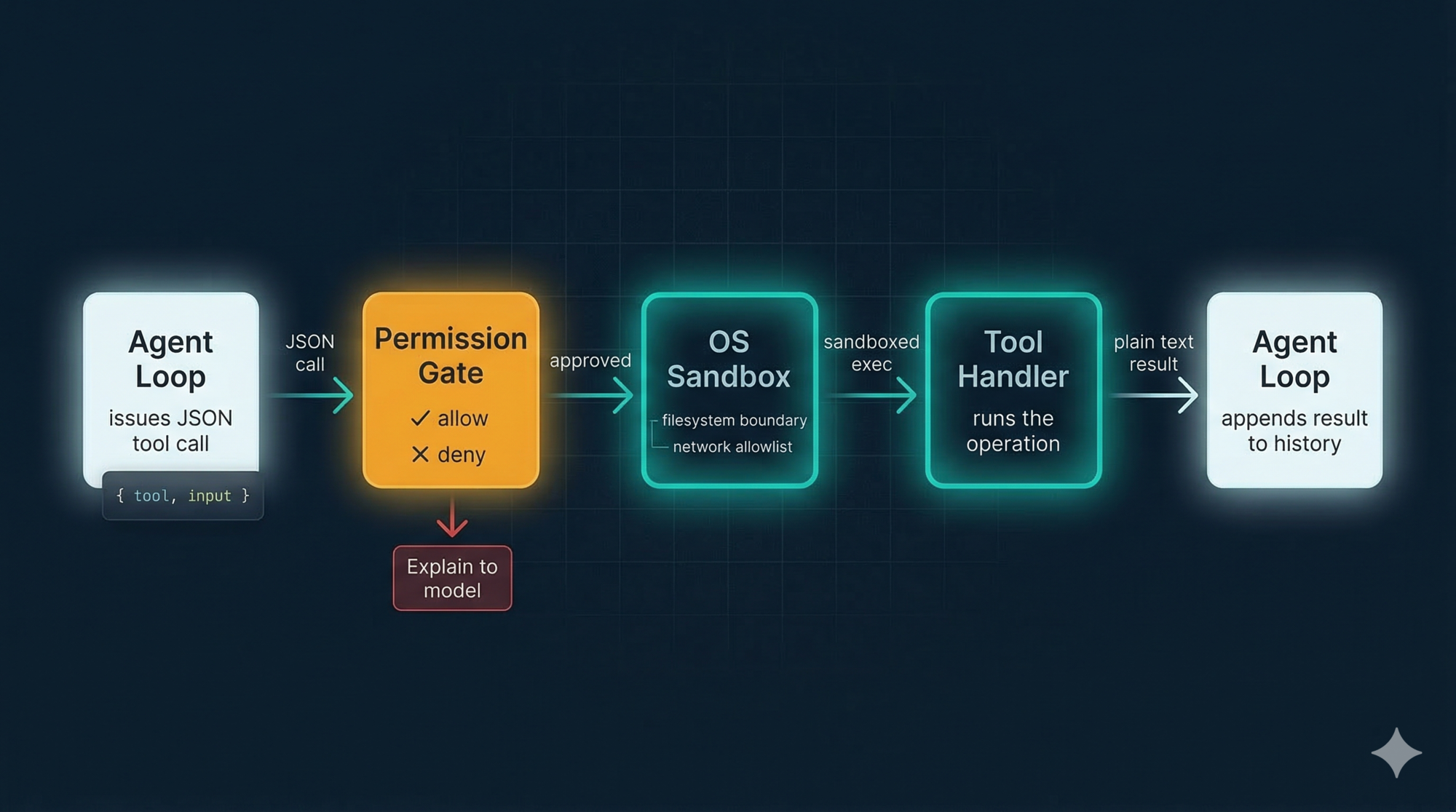 Agent Loop
issues JSON tool call
{ tool, input }

JSON call

Permission Gate
✓ allow
✕ deny

Explain to model

approved

OS Sandbox
filesystem boundary
network allowlist

sandboxed exec

Tool Handler
runs the operation

plain text result

Agent Loop
appends result to history